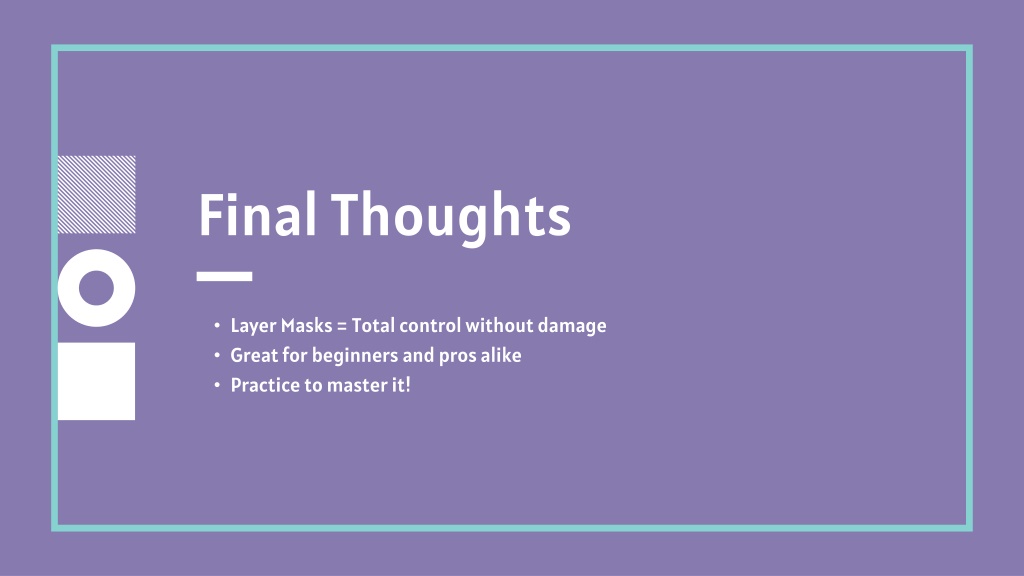 Final Thoughts

• Layer Masks = Total control without damage
• Great for beginners and pros alike
• Practice to master it!